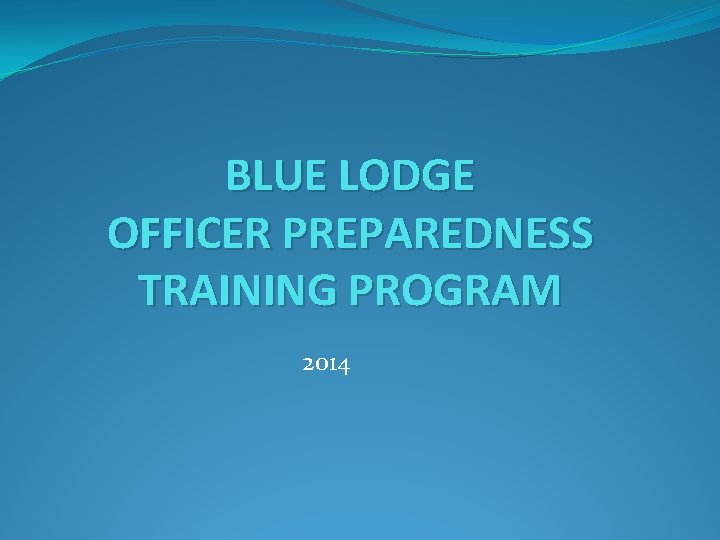 BLUE LODGE
OFFICER PREPAREDNESS
TRAINING PROGRAM

2014